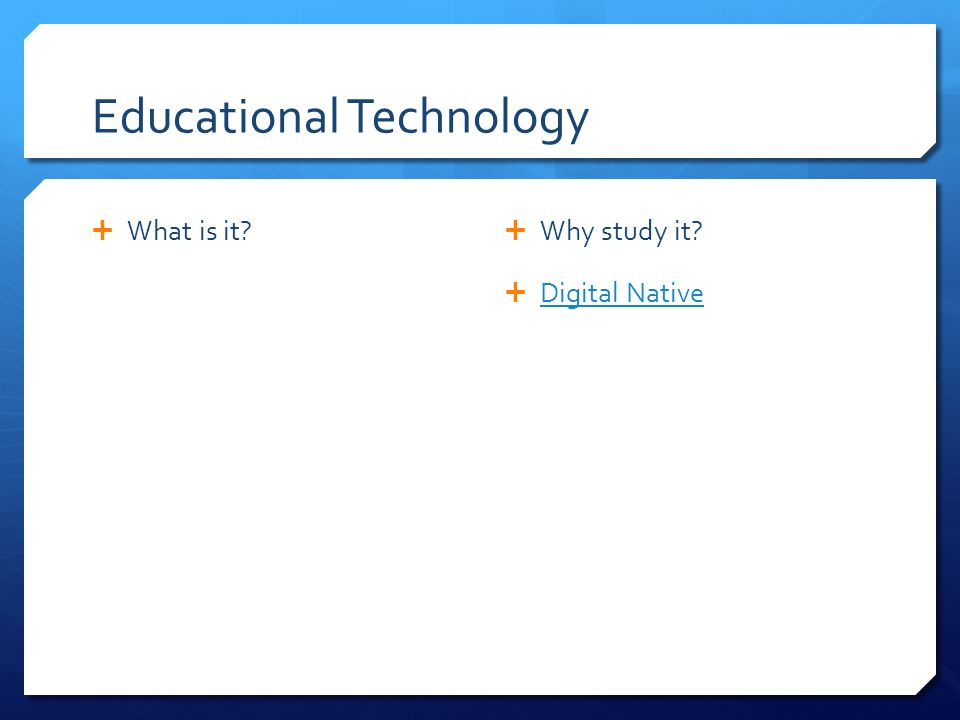 Educational Technology

+ What is it?

+ Why study it?

+ Digital Native